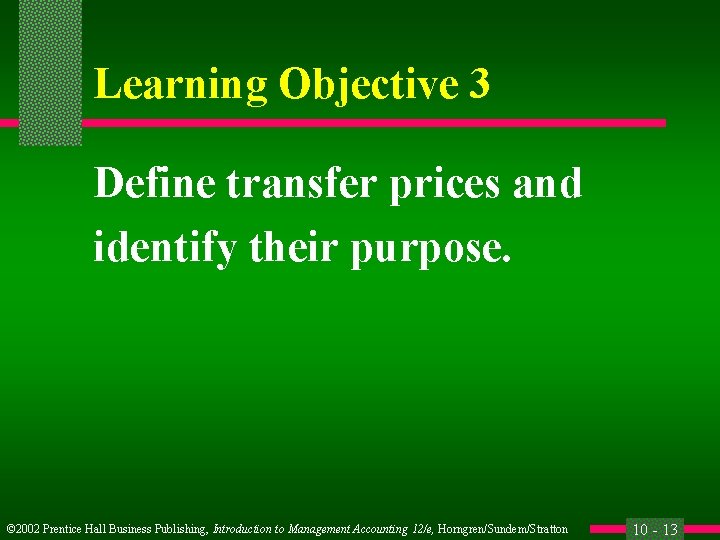 Learning Objective 3

Define transfer prices and identify their purpose.

©2002 Prentice Hall Business Publishing, Introduction to Management Accounting 12/e, Horngren/Sundem/Stratton

10 - 13